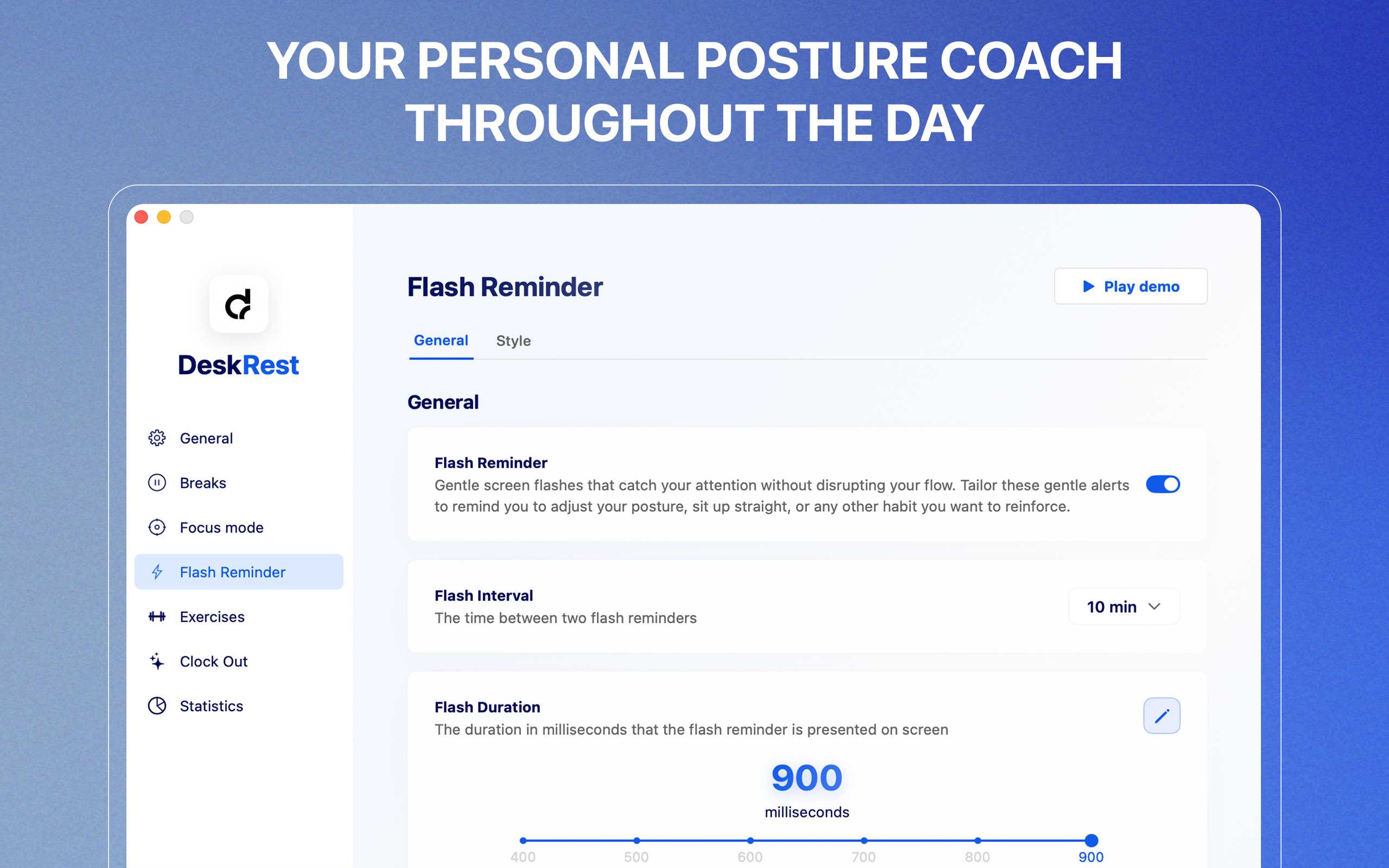 YOUR PERSONAL POSTURE COACH THROUGHOUT THE DAY

DeskRest

General
Breaks
Focus mode
Flash Reminder
Exercises
Clock Out
Statistics

Flash Reminder

Play demo

General Style

General

Flash Reminder
Gentle screen flashes that catch your attention without disrupting your flow. Tailor these gentle alerts to remind you to adjust your posture, sit up straight, or any other habit you want to reinforce.

Flash Interval
The time between two flash reminders

10 min

Flash Duration
The duration in milliseconds that the flash reminder is presented on screen

900
milliseconds

400 500 600 700 800 900